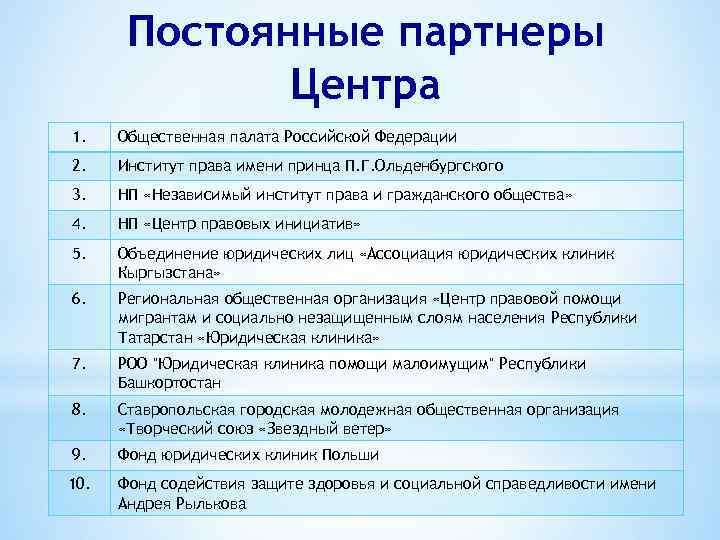 Постоянные партнеры Центра

| | |
|---|---|
| 1. | Общественная палата Российской Федерации |
| 2. | Институт права имени принца П.Г.Ольденбургского |
| 3. | НП «Независимый институт права и гражданского общества» |
| 4. | НП «Центр правовых инициатив» |
| 5. | Объединение юридических лиц «Ассоциация юридических клиник Кыргызстана» |
| 6. | Региональная общественная организация «Центр правовой помощи мигрантам и социально незащищенным слоям населения Республики Татарстан «Юридическая клиника» |
| 7. | РОО "Юридическая клиника помощи малоимущим" Республики Башкортостан |
| 8. | Ставропольская городская молодежная общественная организация «Творческий союз «Звездный ветер» |
| 9. | Фонд юридических клиник Польши |
| 10. | Фонд содействия защите здоровья и социальной справедливости имени Андрея Рылькова |